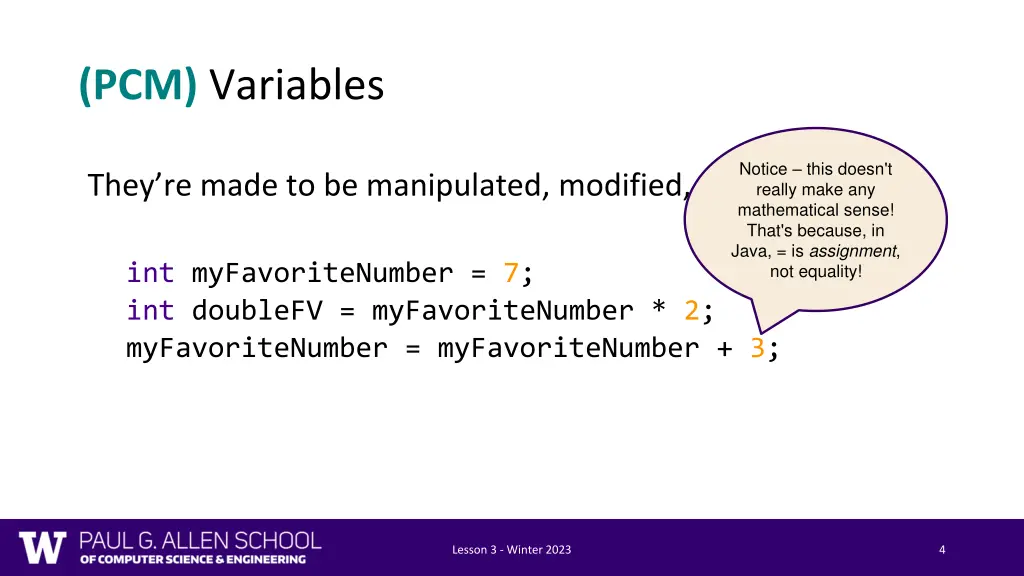 (PCM) Variables

They're made to be manipulated, modified,

Notice – this doesn't really make any mathematical sense! That's because, in Java, = is assignment, not equality!

int myFavoriteNumber = 7;
int doubleFV = myFavoriteNumber * 2;
myFavoriteNumber = myFavoriteNumber + 3;

W PAUL G. ALLEN SCHOOL OF COMPUTER SCIENCE & ENGINEERING

Lesson 3 - Winter 2023

4